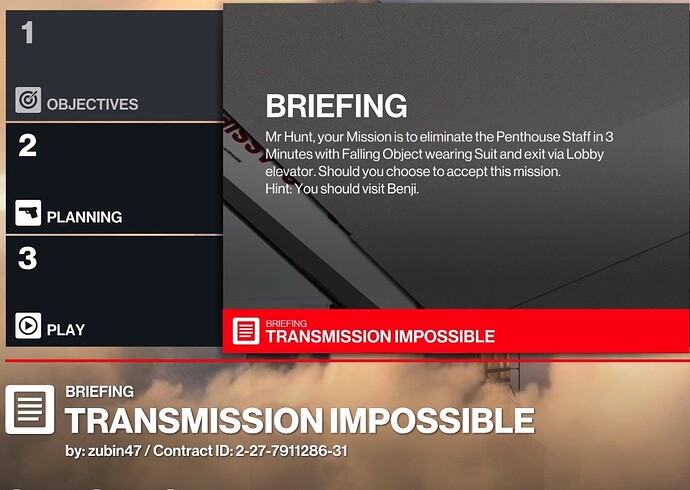 1

OBJECTIVES

2

PLANNING

3

PLAY

BRIEFING

Mr Hunt, your Mission is to eliminate the Penthouse Staff in 3 Minutes with Falling Object wearing Suit and exit via Lobby elevator. Should you choose to accept this mission.
Hint: You should visit Benji.

BRIEFING
TRANSMISSION IMPOSSIBLE

BRIEFING
TRANSMISSION IMPOSSIBLE
by: zubin47 / Contract ID: 2-27-7911286-31